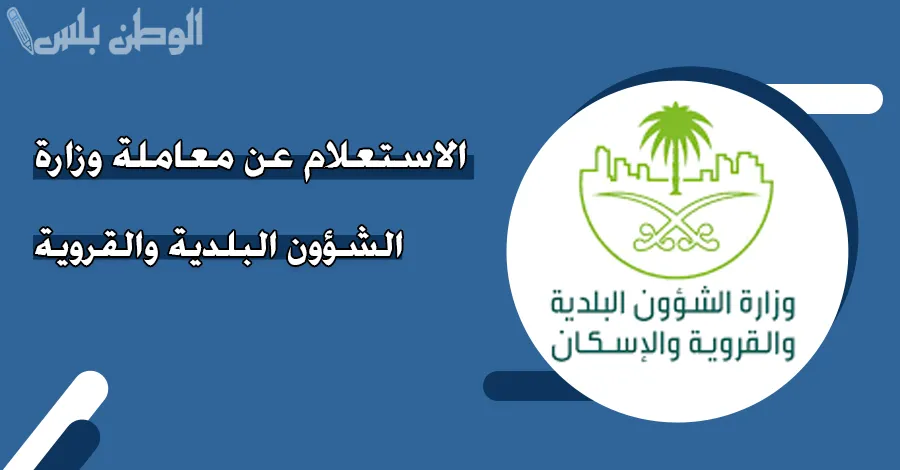 الوطن بلس

الاستعلام عن معاملة وزارة الشؤون البلدية والقروية

وزارة الشؤون البلدية والقروية والإسكان